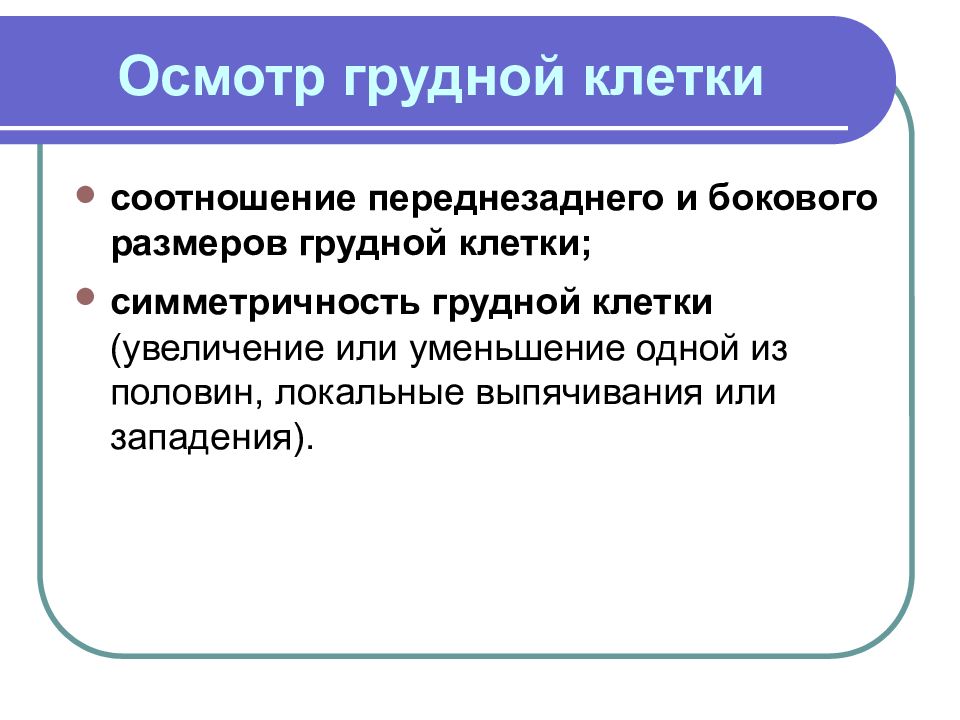 Осмотр грудной клетки

- соотношение переднезаднего и бокового размеров грудной клетки;
- симметричность грудной клетки (увеличение или уменьшение одной из половин, локальные выпячивания или западения).